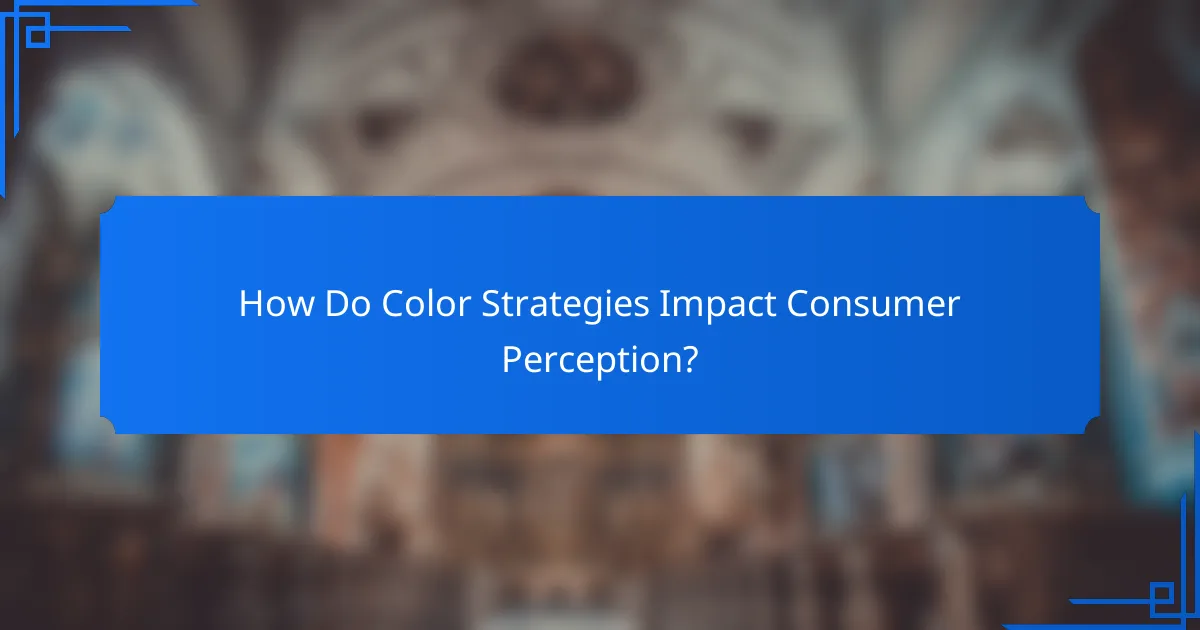 How Do Color Strategies Impact Consumer Perception?